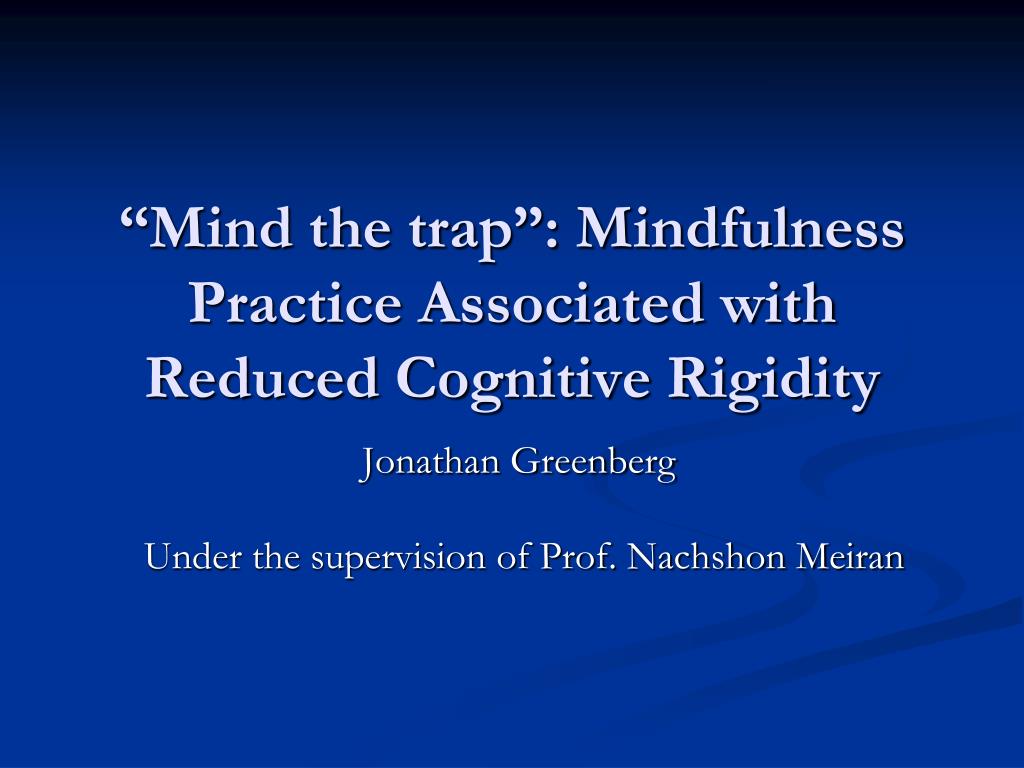 “Mind the trap”: Mindfulness Practice Associated with Reduced Cognitive Rigidity

Jonathan Greenberg

Under the supervision of Prof. Nachshon Meiran